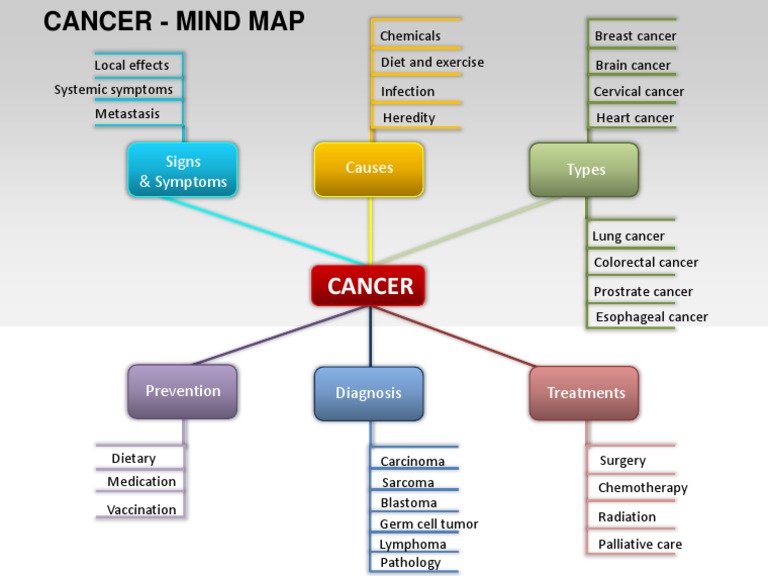 CANCER - MIND MAP

Local effects
Systemic symptoms
Metastasis

Signs & Symptoms

Chemicals
Diet and exercise
Infection
Heredity

Causes

Breast cancer
Brain cancer
Cervical cancer
Heart cancer

Types

Lung cancer
Colorectal cancer
Prostrate cancer
Esophageal cancer

CANCER

Prevention

Dietary
Medication
Vaccination

Diagnosis

Carcinoma
Sarcoma
Blastoma
Germ cell tumor
Lymphoma
Pathology

Treatments

Surgery
Chemotherapy
Radiation
Palliative care